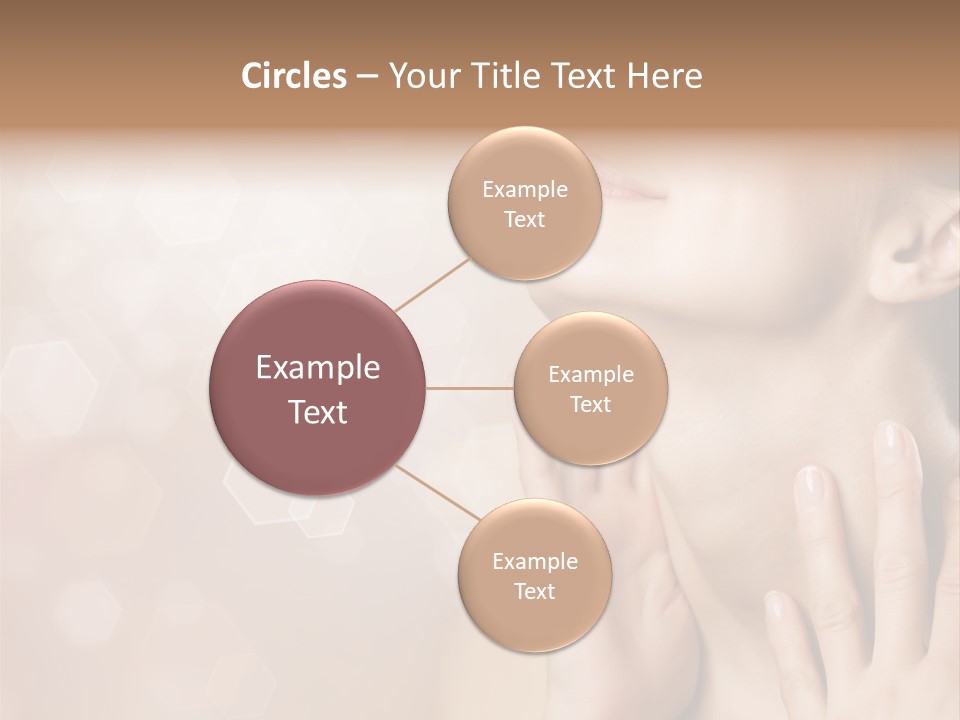 Circles – Your Title Text Here

Example Text

Example Text

Example Text

Example Text